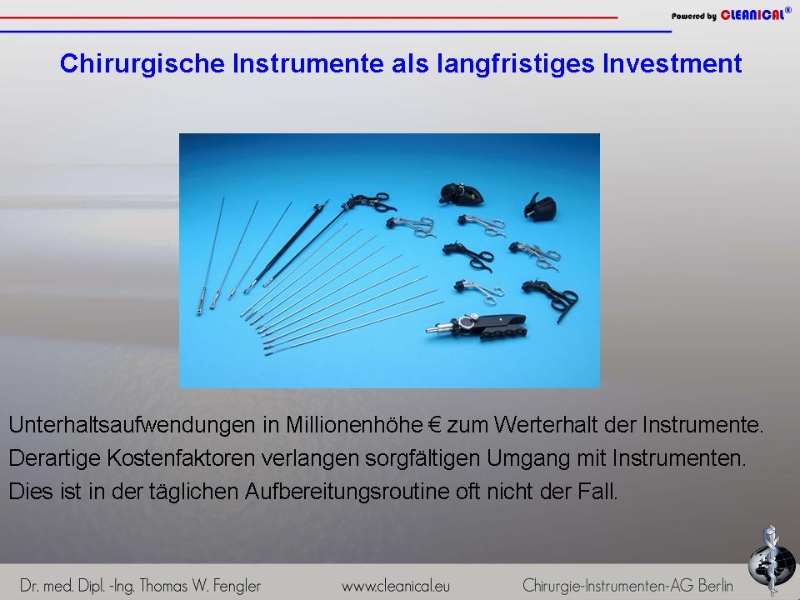 Powered by CLEANICAL®

Chirurgische Instrumente als langfristiges Investment

Unterhaltsaufwendungen in Millionenhöhe € zum Werterhalt der Instrumente.

Derartige Kostenfaktoren verlangen sorgfältigen Umgang mit Instrumenten.

Dies ist in der täglichen Aufbereitungsroutine oft nicht der Fall.

Dr. med. Dipl. -Ing. Thomas W. Fengler www.cleanical.eu Chirurgie-Instrumenten-AG Berlin